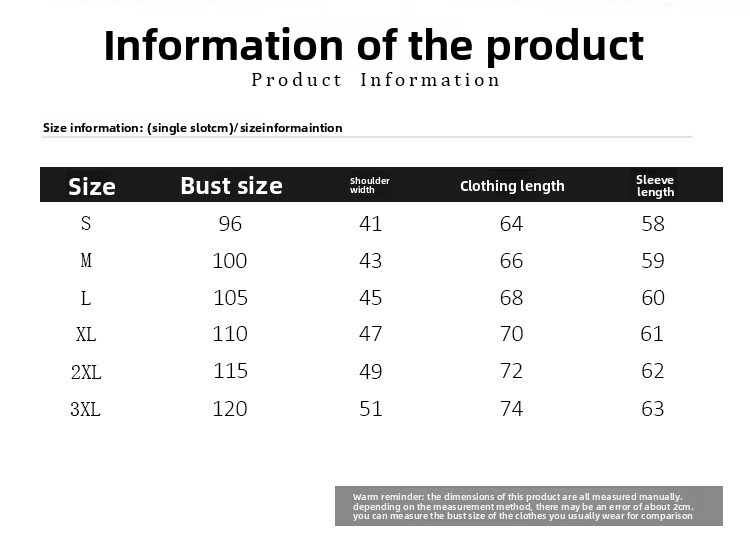 Information of the product
Product Information

Size information: (single slotcm)/ sizeinformaintion

| Size | Bust size | Shoulder width | Clothing length | Sleeve length |
|---|---|---|---|---|
| S | 96 | 41 | 64 | 58 |
| M | 100 | 43 | 66 | 59 |
| L | 105 | 45 | 68 | 60 |
| XL | 110 | 47 | 70 | 61 |
| 2XL | 115 | 49 | 72 | 62 |
| 3XL | 120 | 51 | 74 | 63 |

Warm reminder: the dimensions of this product are all measured manually. depending on the measurement method, there may be an error of about 2cm. you can measure the bust size of the clothes you usually wear for comparison